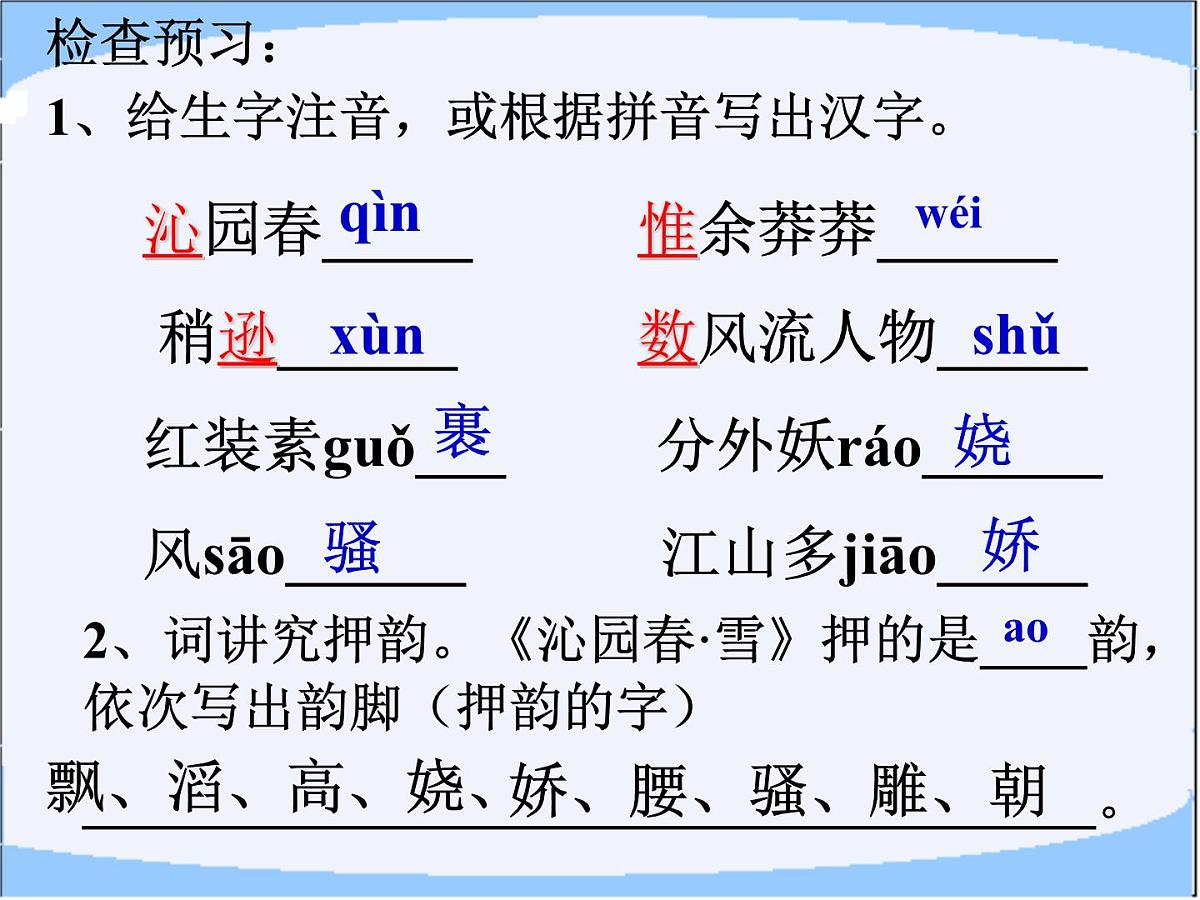 检查预习：

1、给生字注音，或根据拼音写出汉字。

沁园春 qìn　　惟余莽莽 wéi

稍逊 xùn　　数风流人物 shǔ

红装素guǒ 裹　　分外妖ráo 娆

风sāo 骚　　江山多jiāo 娇

2、词讲究押韵。《沁园春·雪》押的是 ao 韵，依次写出韵脚（押韵的字）

飘、滔、高、娆、娇、腰、骚、雕、朝 。